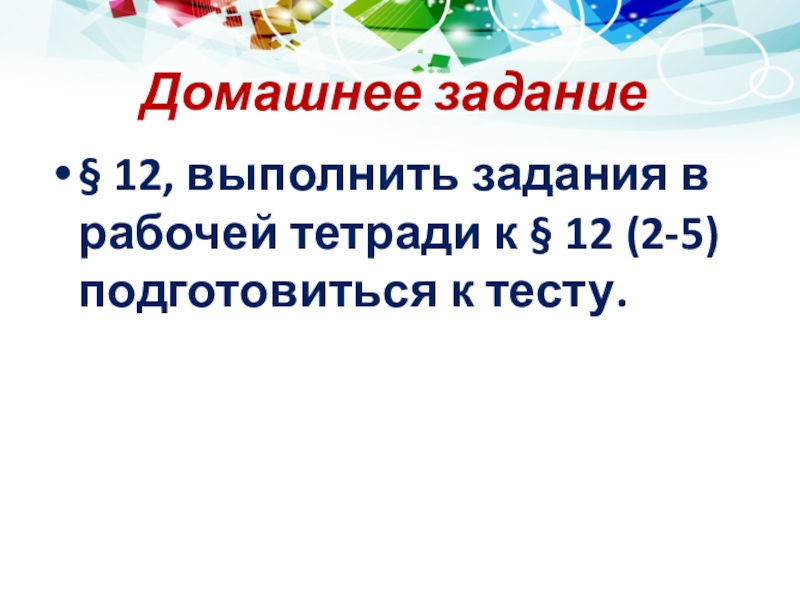 Домашнее задание

• § 12, выполнить задания в рабочей тетради к § 12 (2-5) подготовиться к тесту.